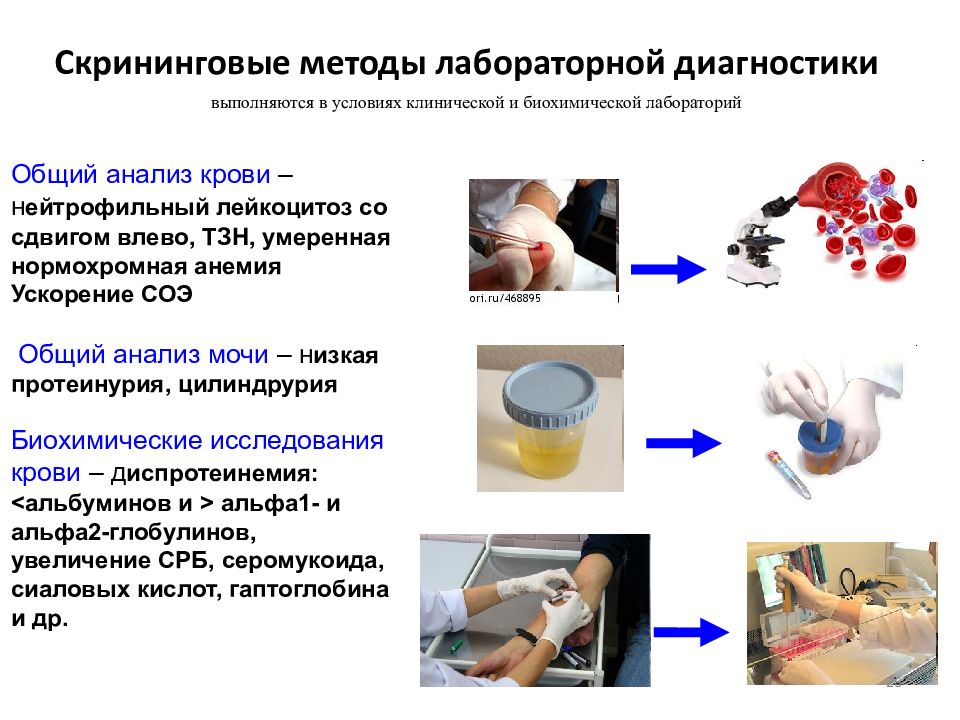 Скрининговые методы лабораторной диагностики

выполняются в условиях клинической и биохимической лабораторий

Общий анализ крови – нейтрофильный лейкоцитоз со сдвигом влево, ТЗН, умеренная нормохромная анемия Ускорение СОЭ

ori.ru/468895

Общий анализ мочи – низкая протеинурия, цилиндрурия

Биохимические исследования крови – диспротеинемия: <альбуминов и > альфа1- и альфа2-глобулинов, увеличение СРБ, серомукоида, сиаловых кислот, гаптоглобина и др.